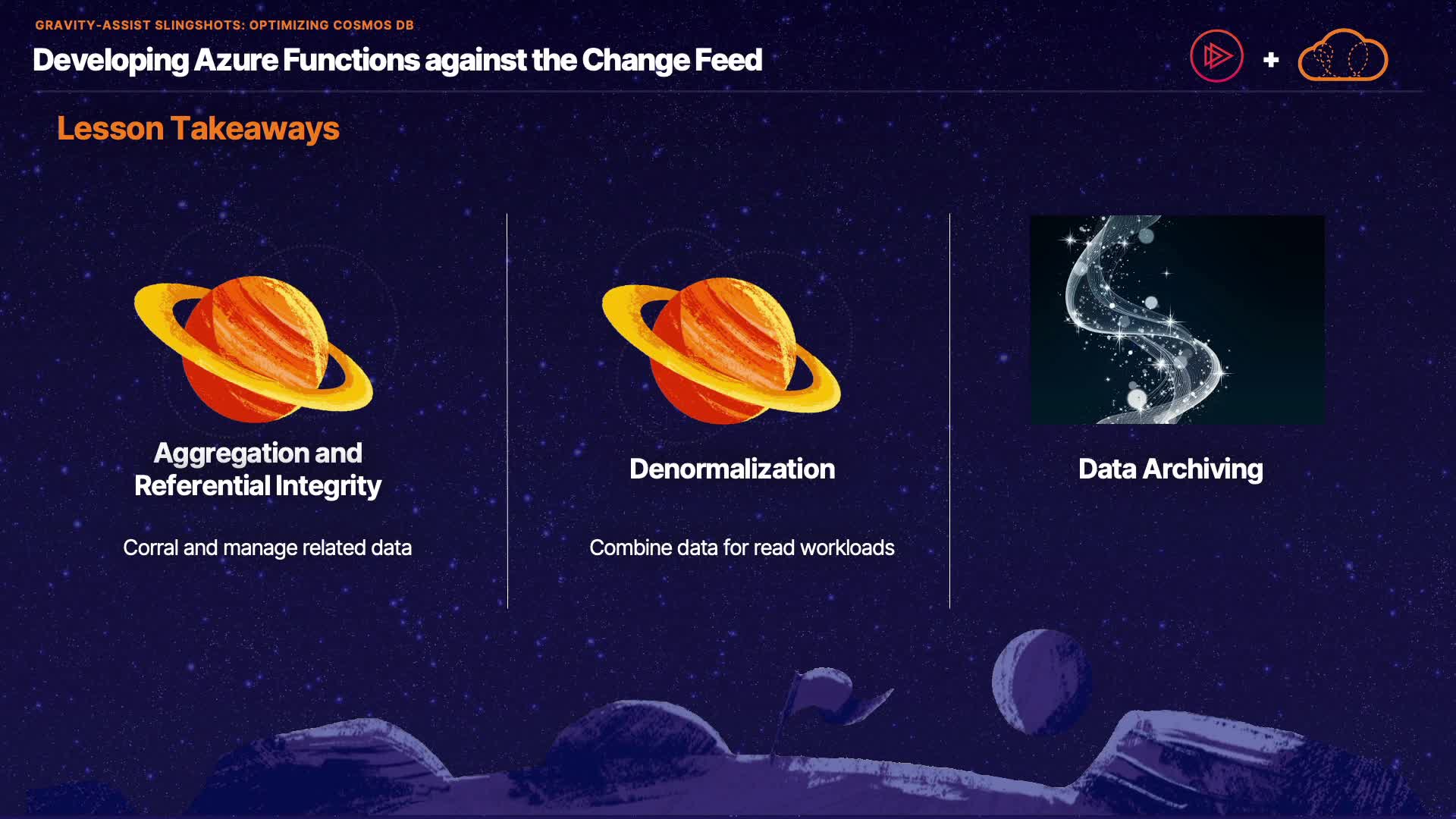 GRAVITY-ASSIST SLINGSHOTS: OPTIMIZING COSMOS DB

Developing Azure Functions against the Change Feed

+

Lesson Takeaways

Aggregation and Referential Integrity

Corral and manage related data

Denormalization

Combine data for read workloads

Data Archiving